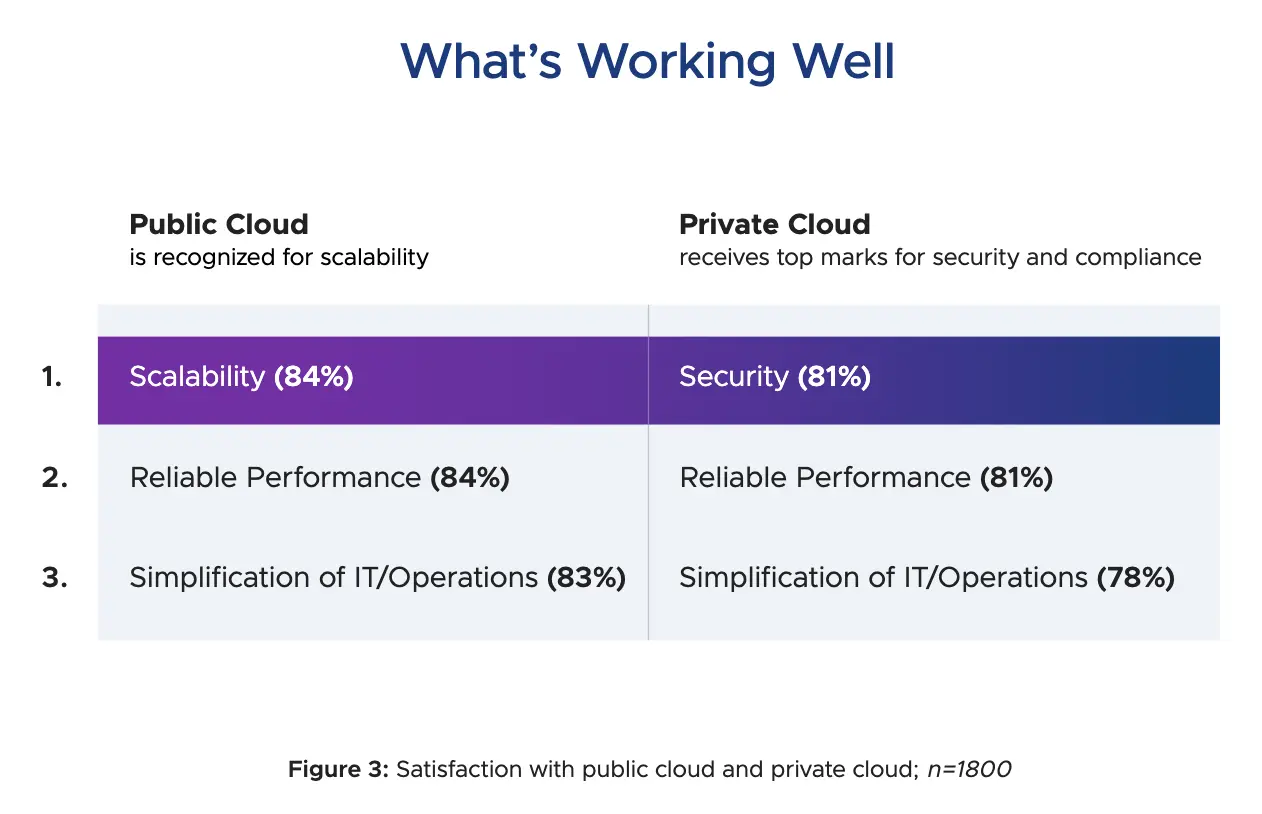 What's Working Well

| | Public Cloud is recognized for scalability | Private Cloud receives top marks for security and compliance |
|---|---|---|
| 1. | Scalability (84%) | Security (81%) |
| 2. | Reliable Performance (84%) | Reliable Performance (81%) |
| 3. | Simplification of IT/Operations (83%) | Simplification of IT/Operations (78%) |

Figure 3: Satisfaction with public cloud and private cloud; n=1800